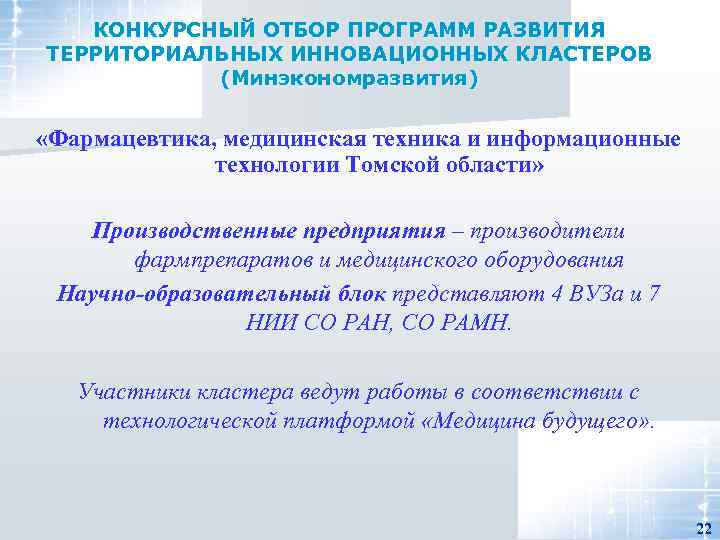 КОНКУРСНЫЙ ОТБОР ПРОГРАММ РАЗВИТИЯ ТЕРРИТОРИАЛЬНЫХ ИННОВАЦИОННЫХ КЛАСТЕРОВ (Минэкономразвития)

«Фармацевтика, медицинская техника и информационные технологии Томской области»

Производственные предприятия – производители фармпрепаратов и медицинского оборудования

Научно-образовательный блок представляют 4 ВУЗа и 7 НИИ СО РАН, СО РАМН.

Участники кластера ведут работы в соответствии с технологической платформой «Медицина будущего».

22